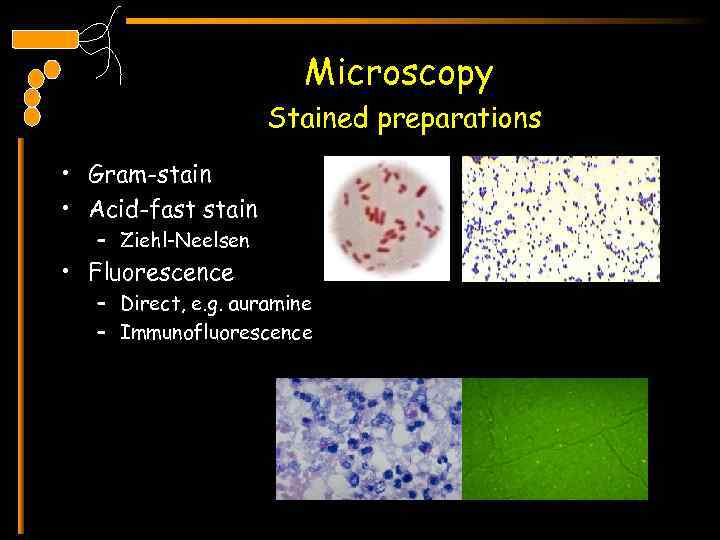 Microscopy
Stained preparations

• Gram-stain
• Acid-fast stain
– Ziehl-Neelsen
• Fluorescence
– Direct, e.g. auramine
– Immunofluorescence